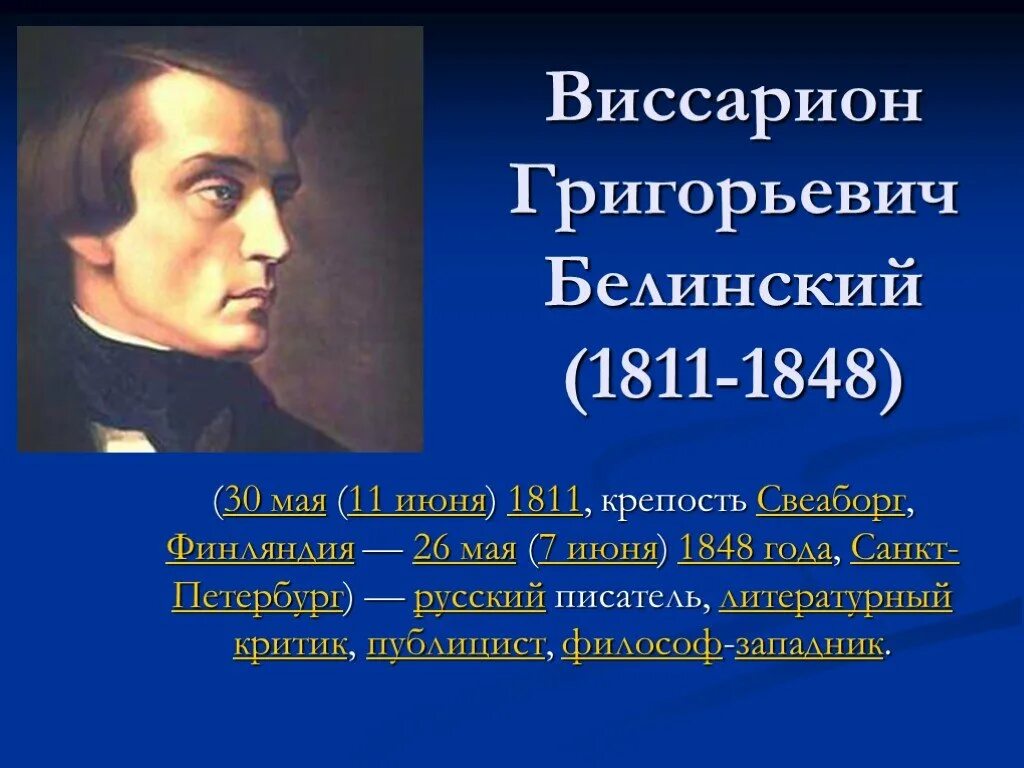 Виссарион Григорьевич Белинский (1811-1848)

(30 мая (11 июня) 1811, крепость Свеаборг, Финляндия — 26 мая (7 июня) 1848 года, Санкт-Петербург) — русский писатель, литературный критик, публицист, философ-западник.